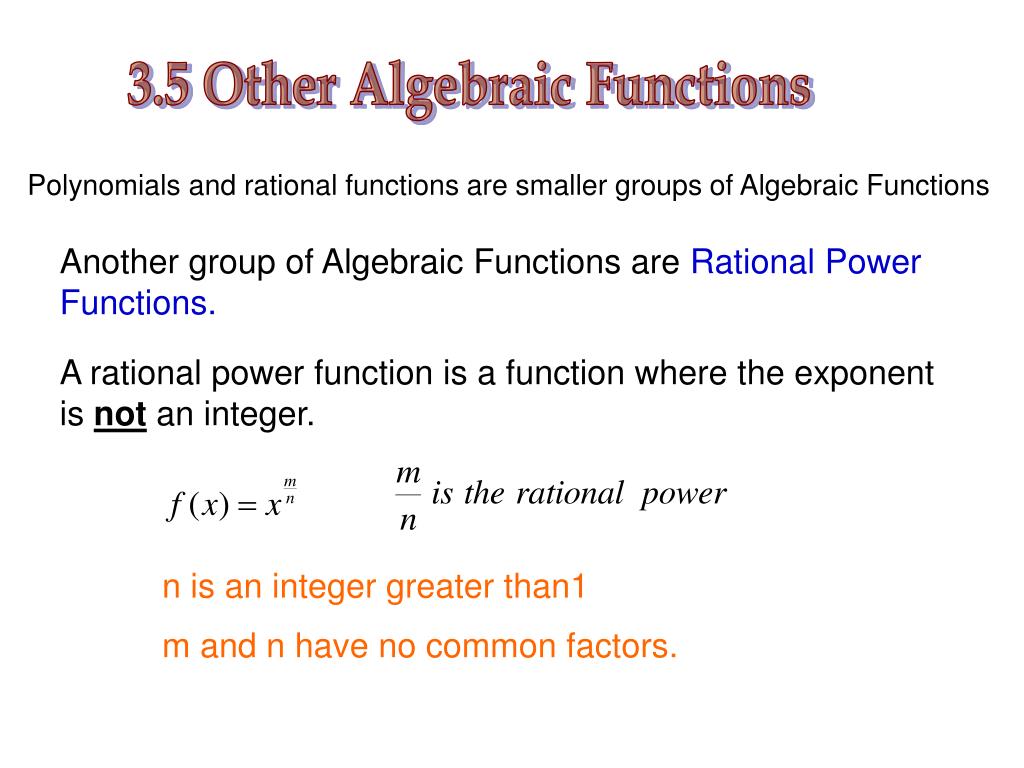 3.5 Other Algebraic Functions

Polynomials and rational functions are smaller groups of Algebraic Functions

Another group of Algebraic Functions are Rational Power Functions.

A rational power function is a function where the exponent is not an integer.

$f(x) = x^{\frac{m}{n}}$     $\frac{m}{n}$ is the rational power

n is an integer greater than1

m and n have no common factors.